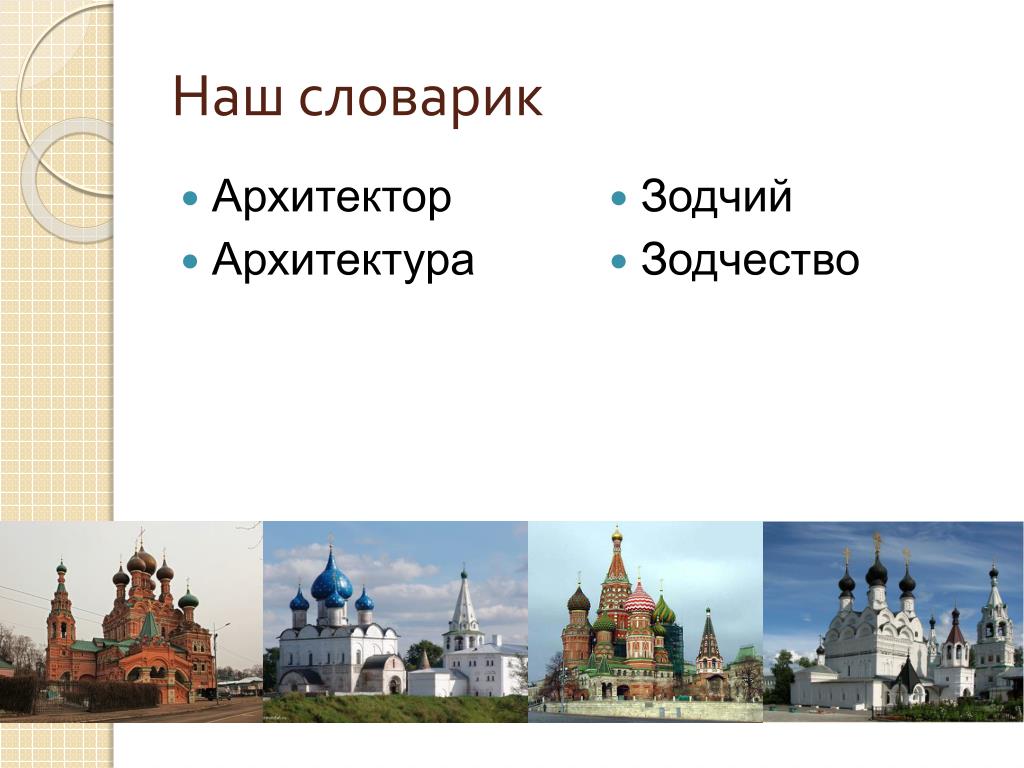 Наш словарик

Архитектор
Архитектура

Зодчий
Зодчество